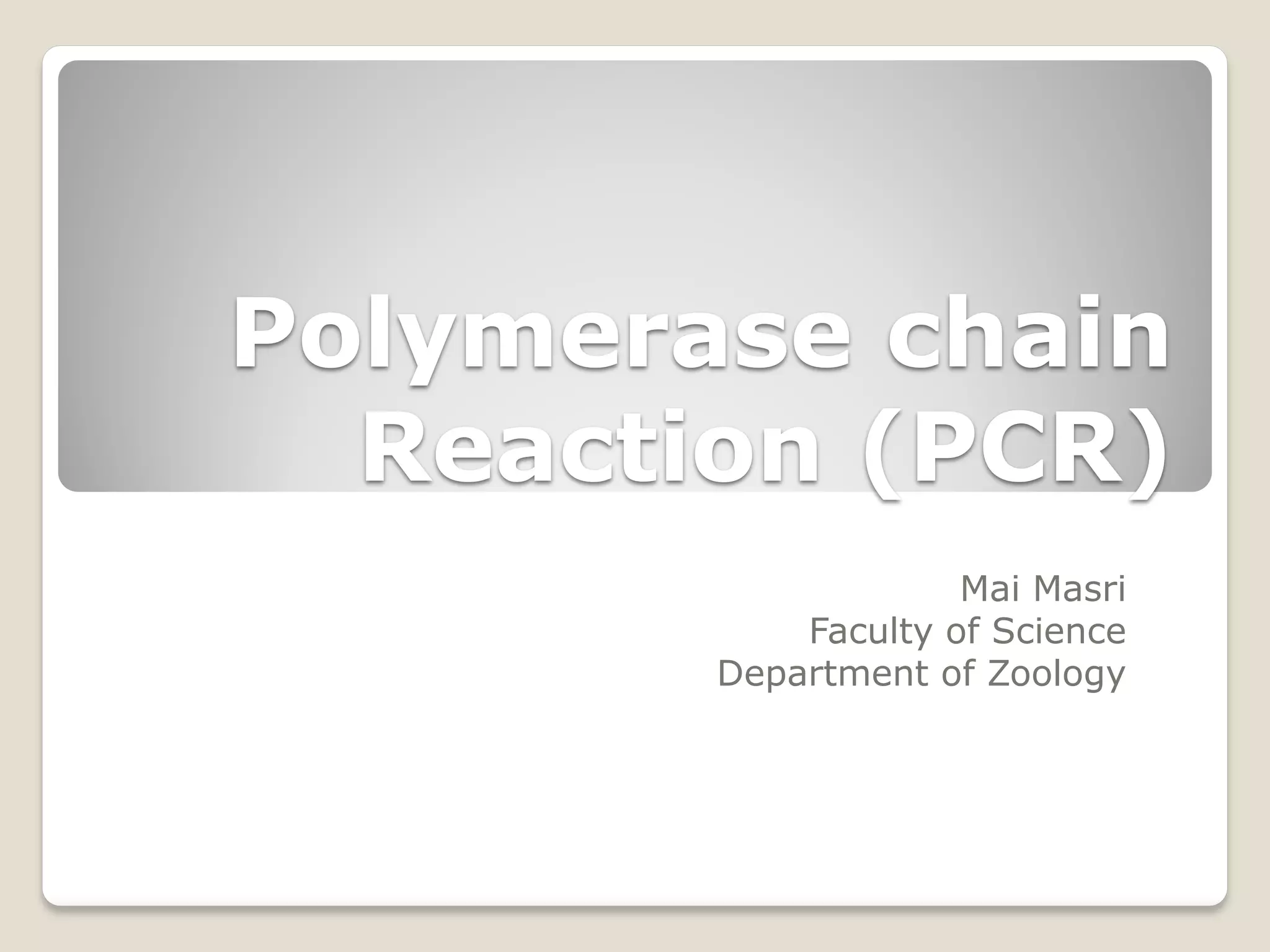 Polymerase chain Reaction (PCR)

Mai Masri
Faculty of Science
Department of Zoology